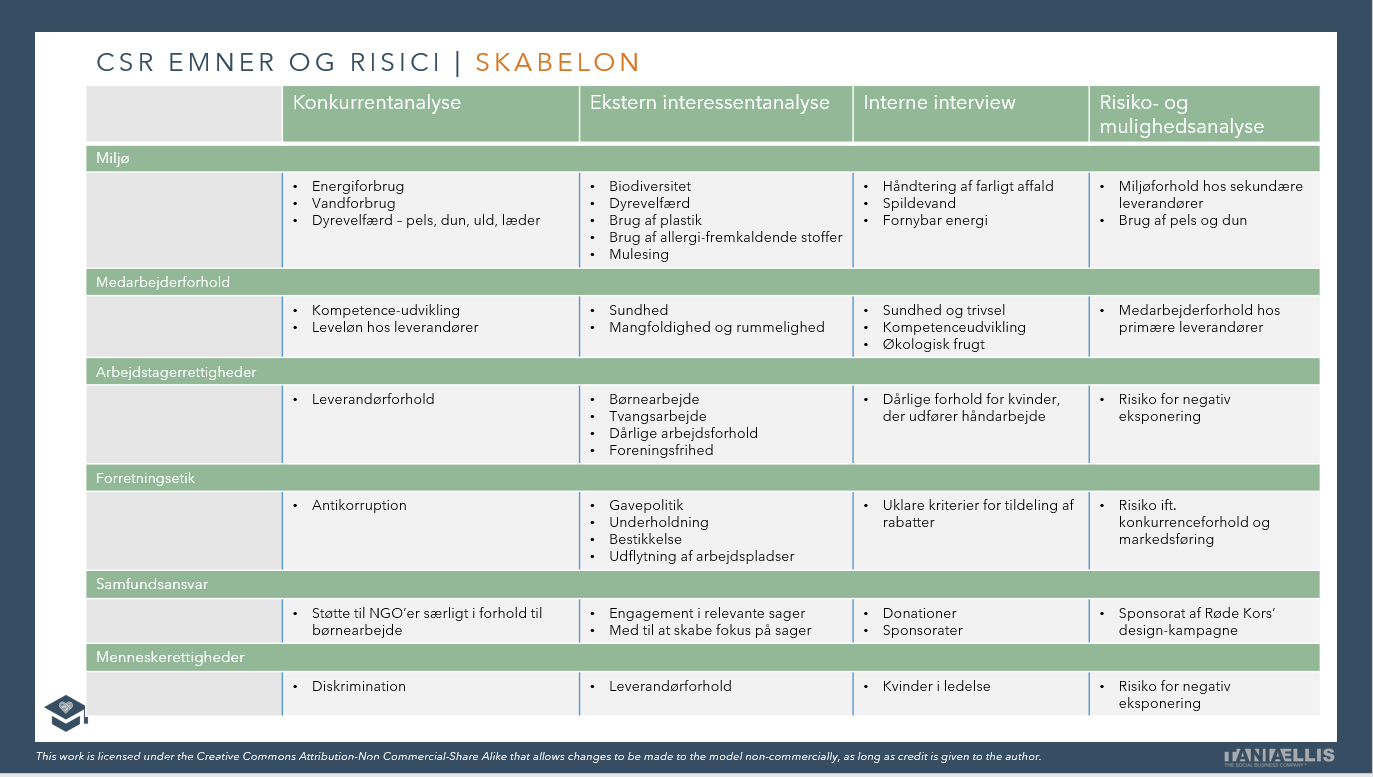 CSR EMNER OG RISICI | SKABELON

| | Konkurrentanalyse | Ekstern interessentanalyse | Interne interview | Risiko- og mulighedsanalyse |
|---|---|---|---|---|
| Miljø | | | | |
| | • Energiforbrug • Vandforbrug • Dyrevelfærd – pels, dun, uld, læder | • Biodiversitet • Dyrevelfærd • Brug af plastik • Brug af allergi-fremkaldende stoffer • Mulesing | • Håndtering af farligt affald • Spildevand • Fornybar energi | • Miljøforhold hos sekundære leverandører • Brug af pels og dun |
| Medarbejderforhold | | | | |
| | • Kompetence-udvikling • Leveløn hos leverandører | • Sundhed • Mangfoldighed og rummelighed | • Sundhed og trivsel • Kompetenceudvikling • Økologisk frugt | • Medarbejderforhold hos primære leverandører |
| Arbejdstagerrettigheder | | | | |
| | • Leverandørforhold | • Børnearbejde • Tvangsarbejde • Dårlige arbejdsforhold • Foreningsfrihed | • Dårlige forhold for kvinder, der udfører håndarbejde | • Risiko for negativ eksponering |
| Forretningsetik | | | | |
| | • Antikorruption | • Gavepolitik • Underholdning • Bestikkelse • Udflytning af arbejdspladser | • Uklare kriterier for tildeling af rabatter | • Risiko ift. konkurrenceforhold og markedsføring |
| Samfundsansvar | | | | |
| | • Støtte til NGO'er særligt i forhold til børnearbejde | • Engagement i relevante sager • Med til at skabe fokus på sager | • Donationer • Sponsorater | • Sponsorat af Røde Kors' design-kampagne |
| Menneskerettigheder | | | | |
| | • Diskrimination | • Leverandørforhold | • Kvinder i ledelse | • Risiko for negativ eksponering |

This work is licensed under the Creative Commons Attribution-Non Commercial-Share Alike that allows changes to be made to the model non-commercially, as long as credit is given to the author.

TANIA ELLIS
THE SOCIAL BUSINESS COMPANY